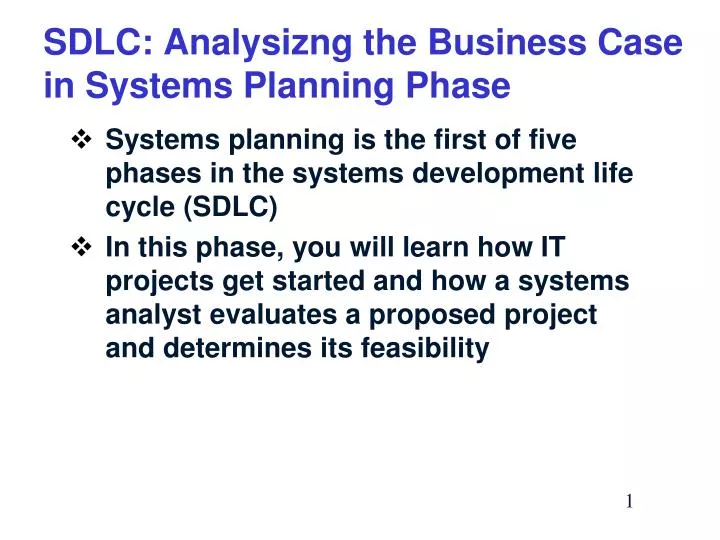 SDLC: Analysizng the Business Case in Systems Planning Phase

❖ Systems planning is the first of five phases in the systems development life cycle (SDLC)

❖ In this phase, you will learn how IT projects get started and how a systems analyst evaluates a proposed project and determines its feasibility

1